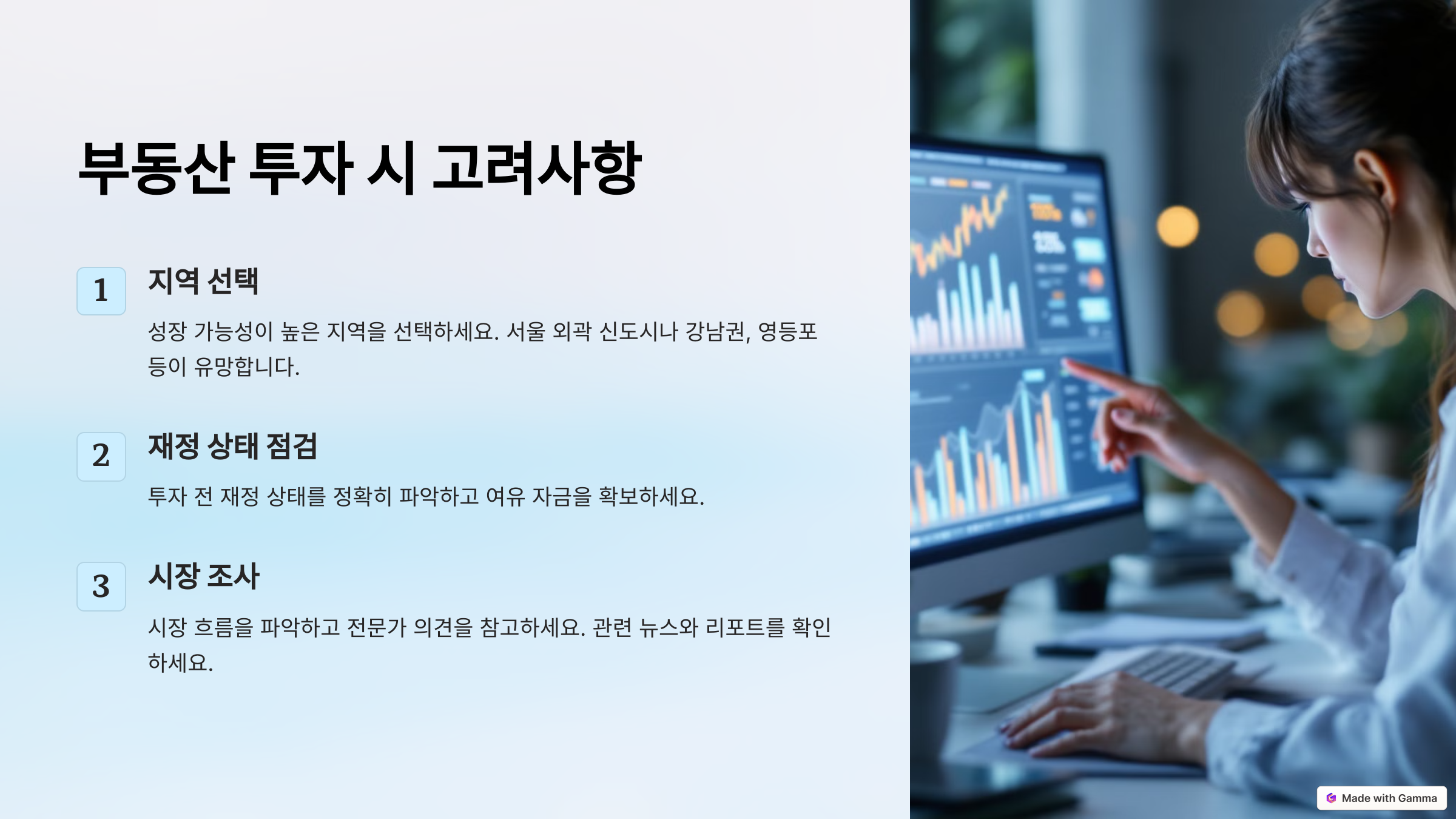 부동산 투자 시 고려사항

1

지역 선택

성장 가능성이 높은 지역을 선택하세요. 서울 외곽 신도시나 강남권, 영등포 등이 유망합니다.

2

재정 상태 점검

투자 전 재정 상태를 정확히 파악하고 여유 자금을 확보하세요.

3

시장 조사

시장 흐름을 파악하고 전문가 의견을 참고하세요. 관련 뉴스와 리포트를 확인하세요.

Made with Gamma